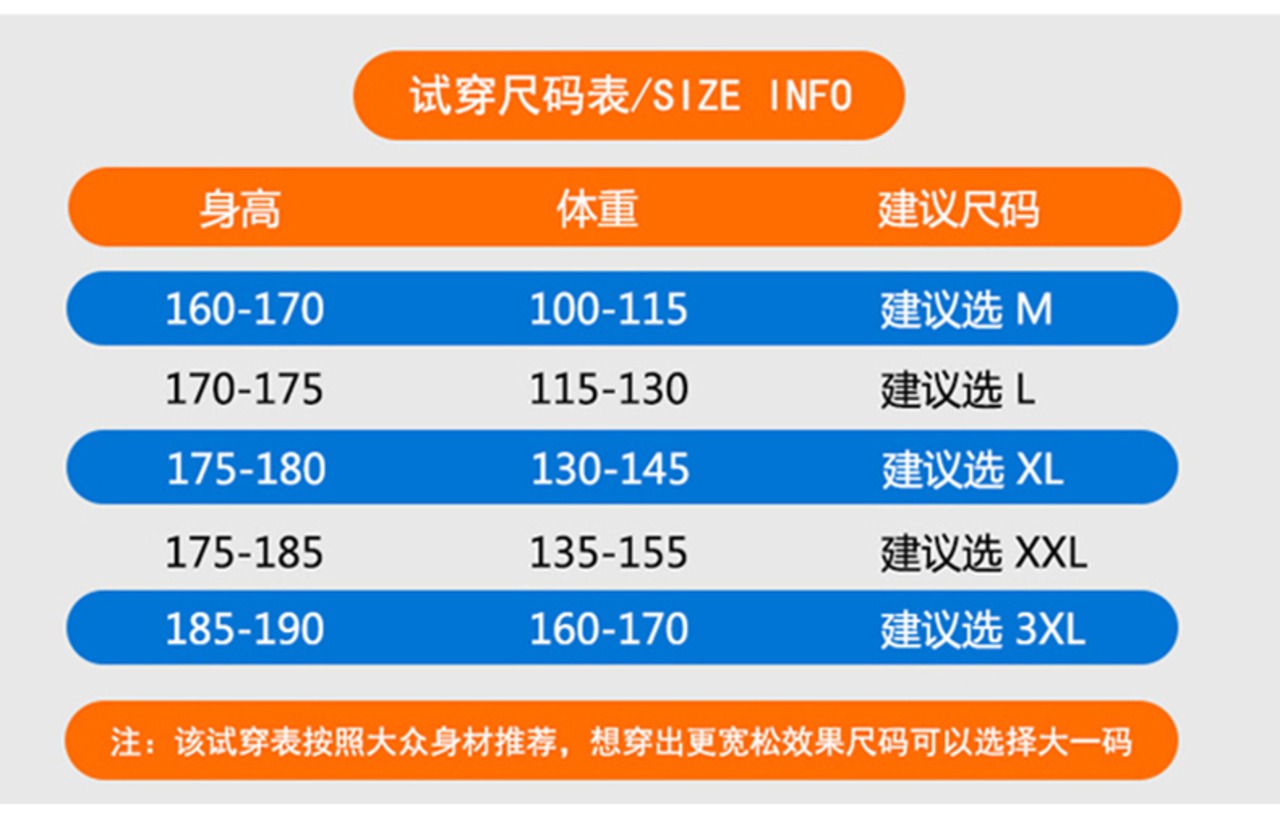 试穿尺码表/SIZE INFO

| 身高 | 体重 | 建议尺码 |
|---|---|---|
| 160-170 | 100-115 | 建议选 M |
| 170-175 | 115-130 | 建议选 L |
| 175-180 | 130-145 | 建议选 XL |
| 175-185 | 135-155 | 建议选 XXL |
| 185-190 | 160-170 | 建议选 3XL |

注：该试穿表按照大众身材推荐，想穿出更宽松效果尺码可以选择大一码